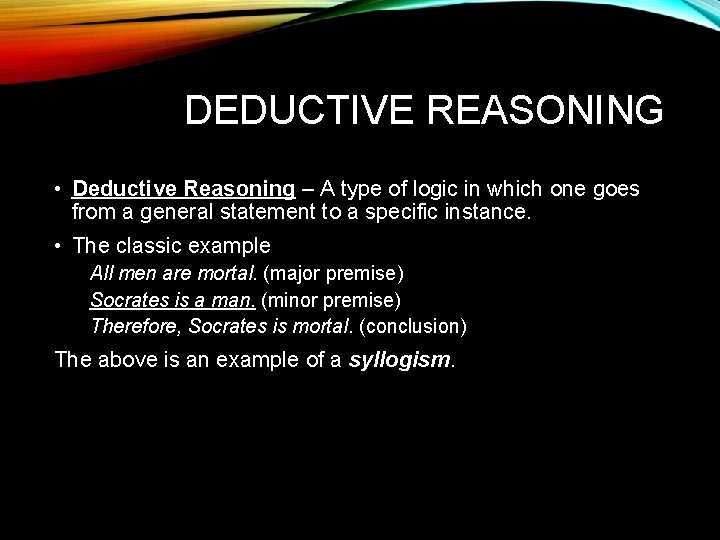 DEDUCTIVE REASONING

• Deductive Reasoning – A type of logic in which one goes from a general statement to a specific instance.

• The classic example

All men are mortal. (major premise)

Socrates is a man. (minor premise)

Therefore, Socrates is mortal. (conclusion)

The above is an example of a syllogism.